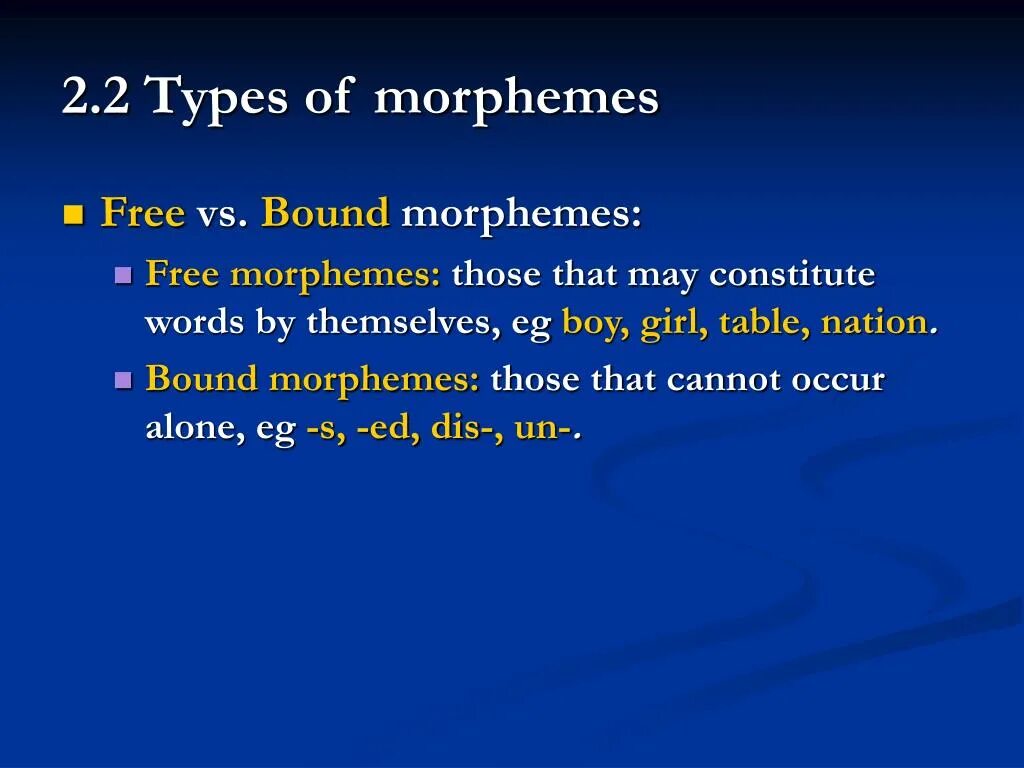 2.2 Types of morphemes

Free vs. Bound morphemes:

Free morphemes: those that may constitute words by themselves, eg boy, girl, table, nation.

Bound morphemes: those that cannot occur alone, eg -s, -ed, dis-, un-.